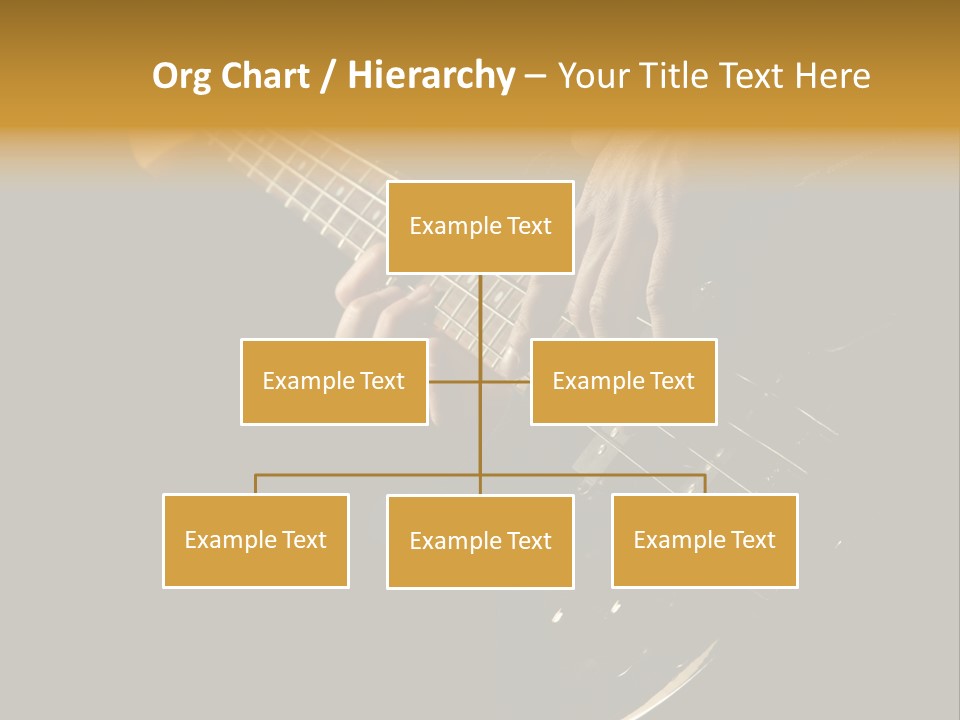 Org Chart / Hierarchy – Your Title Text Here

Example Text

Example Text

Example Text

Example Text

Example Text

Example Text